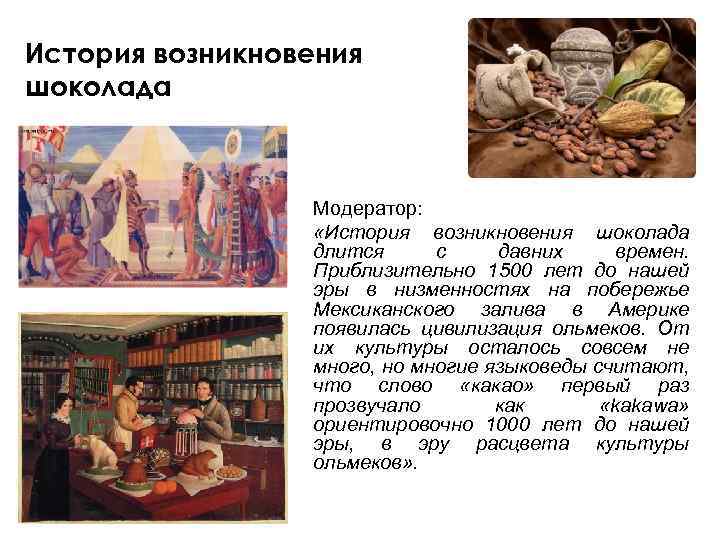 История возникновения шоколада

Модератор:

«История возникновения шоколада длится с давних времен. Приблизительно 1500 лет до нашей эры в низменностях на побережье Мексиканского залива в Америке появилась цивилизация ольмеков. От их культуры осталось совсем не много, но многие языковеды считают, что слово «какао» первый раз прозвучало как «kakawa» ориентировочно 1000 лет до нашей эры, в эру расцвета культуры ольмеков».